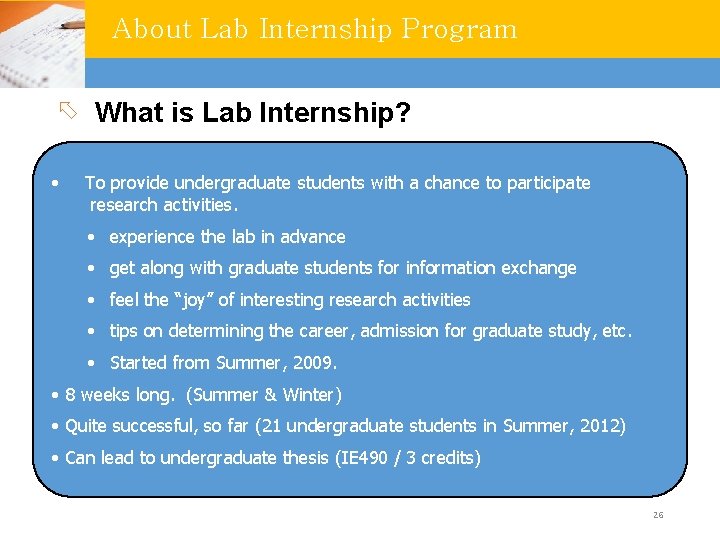 About Lab Internship Program

What is Lab Internship?

• To provide undergraduate students with a chance to participate research activities.

• experience the lab in advance
• get along with graduate students for information exchange
• feel the "joy" of interesting research activities
• tips on determining the career, admission for graduate study, etc.
• Started from Summer, 2009.

• 8 weeks long. (Summer & Winter)
• Quite successful, so far (21 undergraduate students in Summer, 2012)
• Can lead to undergraduate thesis (IE490 / 3 credits)

26